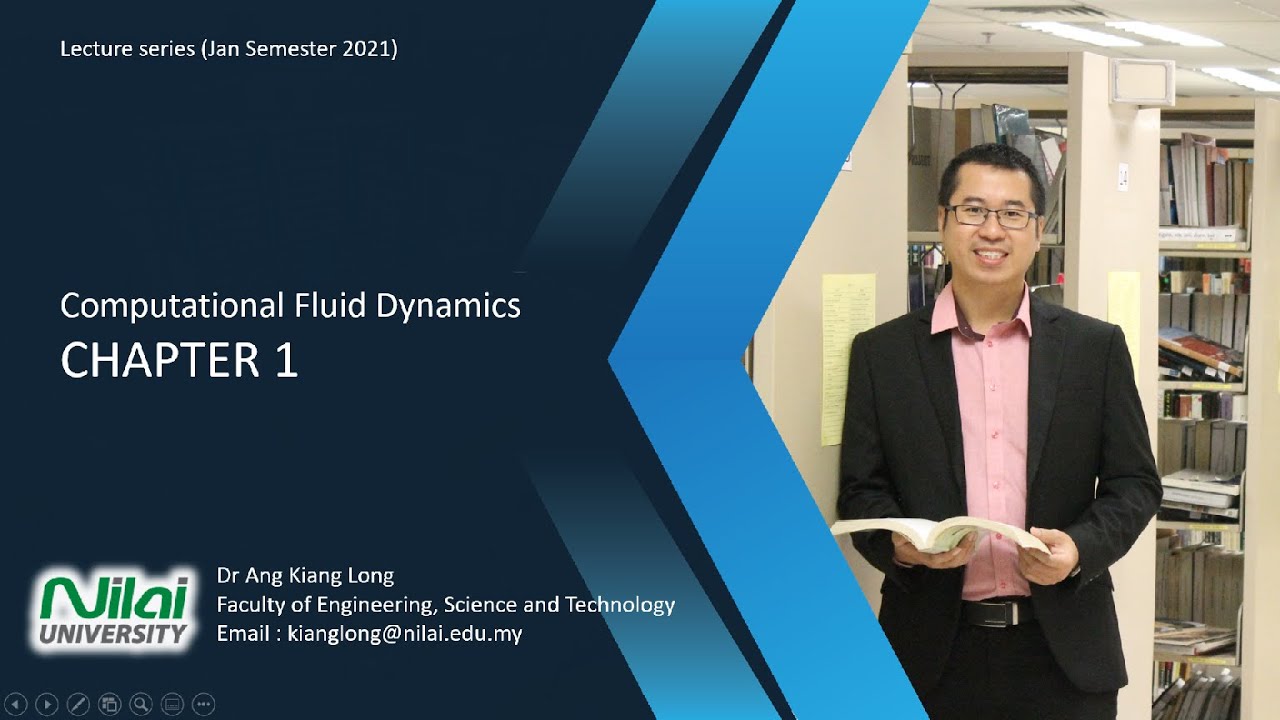 Lecture series (Jan Semester 2021)

Computational Fluid Dynamics
CHAPTER 1

Nilai
UNIVERSITY

Dr Ang Kiang Long
Faculty of Engineering, Science and Technology
Email : kianglong@nilai.edu.my